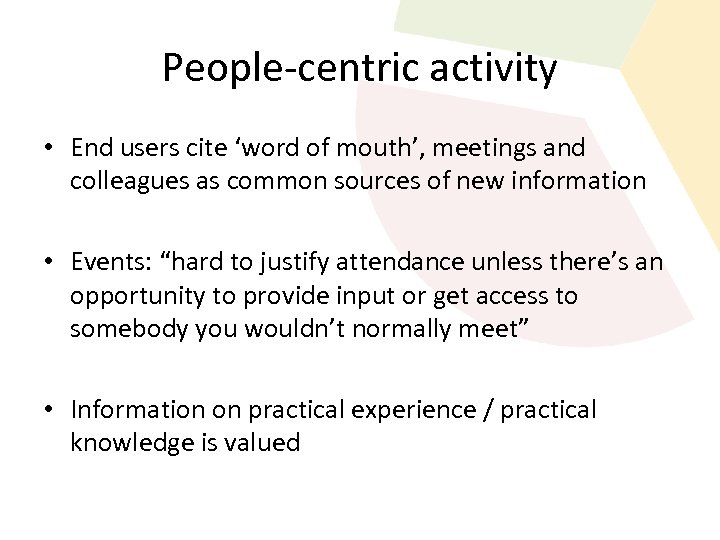 People-centric activity

• End users cite ‘word of mouth’, meetings and colleagues as common sources of new information

• Events: “hard to justify attendance unless there’s an opportunity to provide input or get access to somebody you wouldn’t normally meet”

• Information on practical experience / practical knowledge is valued